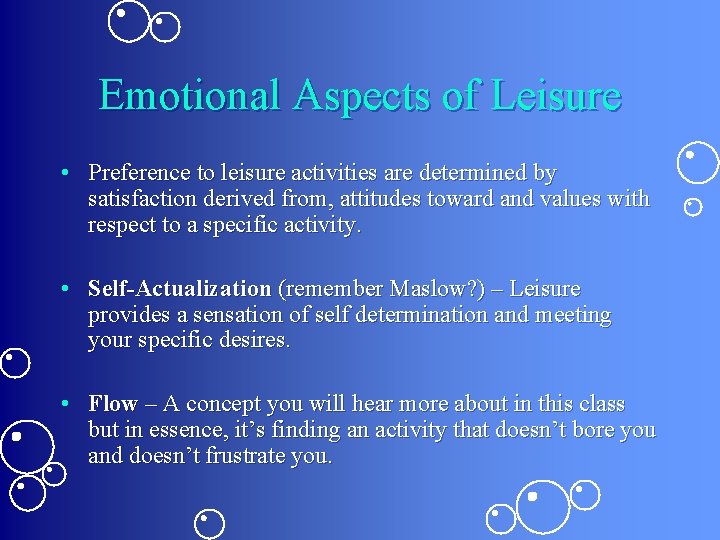 Emotional Aspects of Leisure

• Preference to leisure activities are determined by satisfaction derived from, attitudes toward and values with respect to a specific activity.

• Self-Actualization (remember Maslow?) – Leisure provides a sensation of self determination and meeting your specific desires.

• Flow – A concept you will hear more about in this class but in essence, it's finding an activity that doesn't bore you and doesn't frustrate you.